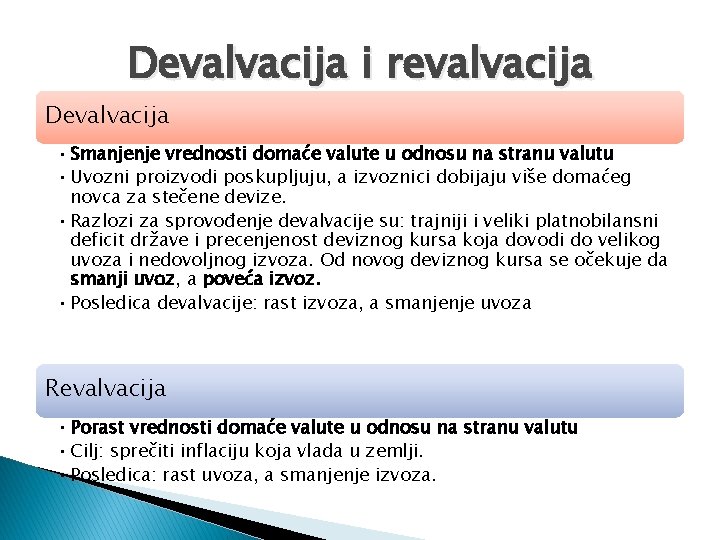 Devalvacija i revalvacija

Devalvacija

• Smanjenje vrednosti domaće valute u odnosu na stranu valutu
• Uvozni proizvodi poskupljuju, a izvoznici dobijaju više domaćeg novca za stečene devize.
• Razlozi za sprovođenje devalvacije su: trajniji i veliki platnobilansni deficit države i precenjenost deviznog kursa koja dovodi do velikog uvoza i nedovoljnog izvoza. Od novog deviznog kursa se očekuje da smanji uvoz, a poveća izvoz.
• Posledica devalvacije: rast izvoza, a smanjenje uvoza

Revalvacija

• Porast vrednosti domaće valute u odnosu na stranu valutu
• Cilj: sprečiti inflaciju koja vlada u zemlji.
• Posledica: rast uvoza, a smanjenje izvoza.